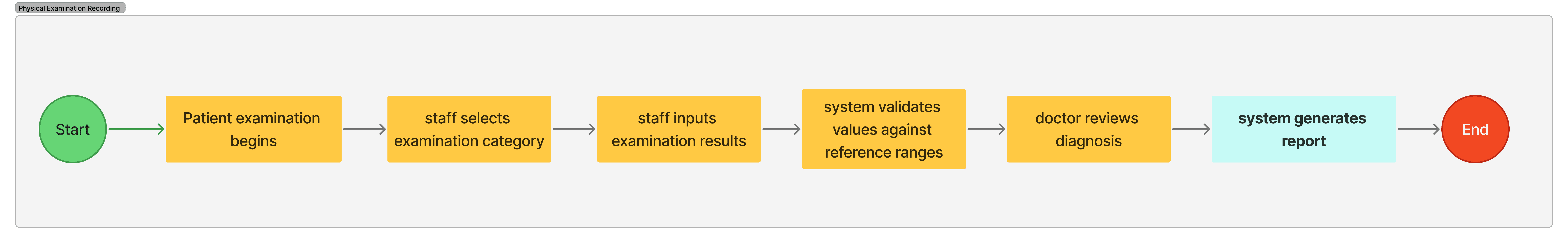 Physical Examination Recording

Start

Patient examination begins

staff selects examination category

staff inputs examination results

system validates values against reference ranges

doctor reviews diagnosis

system generates report

End